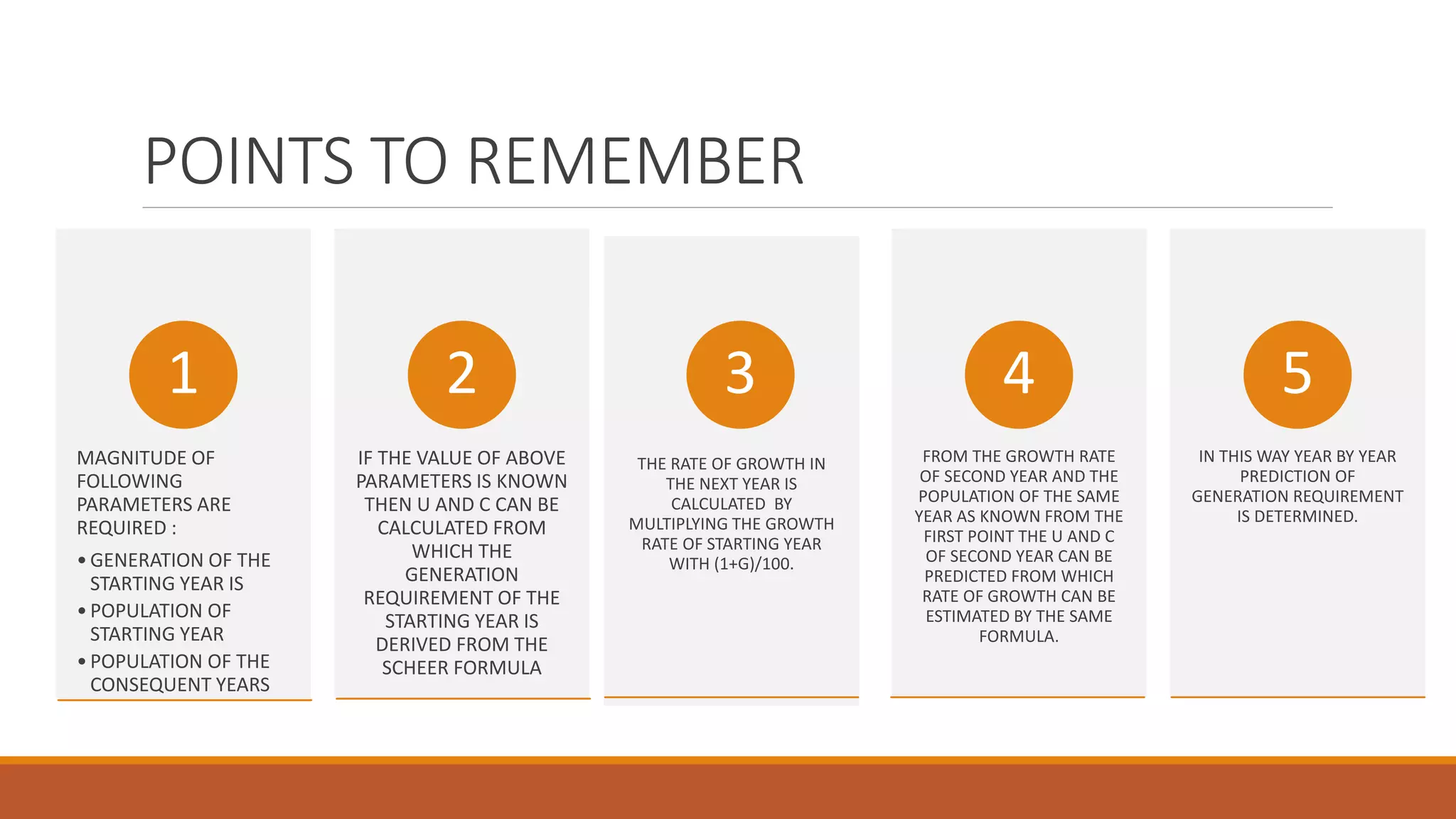 POINTS TO REMEMBER

1

MAGNITUDE OF FOLLOWING PARAMETERS ARE REQUIRED :

• GENERATION OF THE STARTING YEAR IS
• POPULATION OF STARTING YEAR
• POPULATION OF THE CONSEQUENT YEARS

2

IF THE VALUE OF ABOVE PARAMETERS IS KNOWN THEN U AND C CAN BE CALCULATED FROM WHICH THE GENERATION REQUIREMENT OF THE STARTING YEAR IS DERIVED FROM THE SCHEER FORMULA

3

THE RATE OF GROWTH IN THE NEXT YEAR IS CALCULATED BY MULTIPLYING THE GROWTH RATE OF STARTING YEAR WITH (1+G)/100.

4

FROM THE GROWTH RATE OF SECOND YEAR AND THE POPULATION OF THE SAME YEAR AS KNOWN FROM THE FIRST POINT THE U AND C OF SECOND YEAR CAN BE PREDICTED FROM WHICH RATE OF GROWTH CAN BE ESTIMATED BY THE SAME FORMULA.

5

IN THIS WAY YEAR BY YEAR PREDICTION OF GENERATION REQUIREMENT IS DETERMINED.